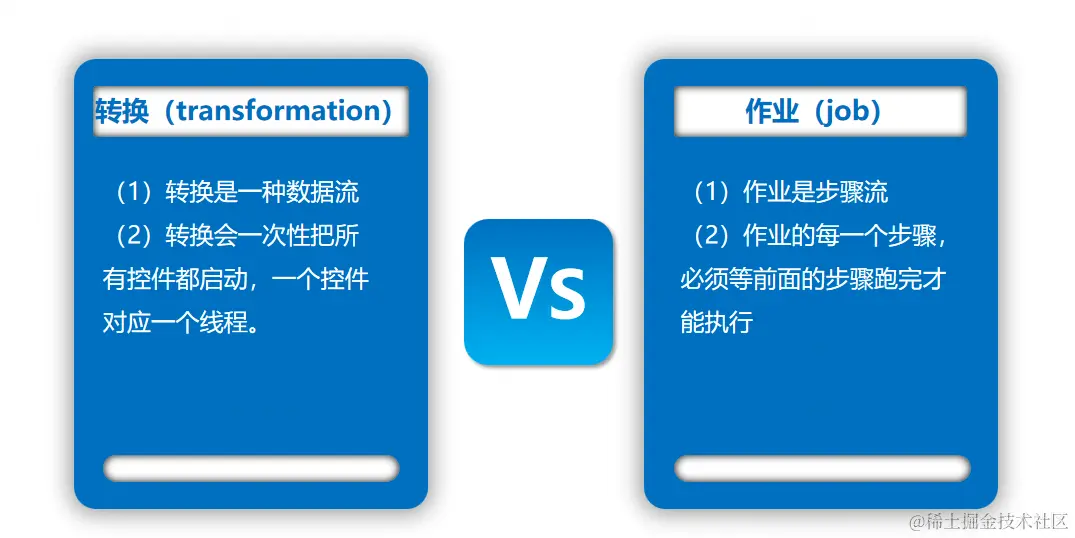 转换（transformation）

（1）转换是一种数据流
（2）转换会一次性把所有控件都启动，一个控件对应一个线程。

Vs

作业（job）

（1）作业是步骤流
（2）作业的每一个步骤，必须等前面的步骤跑完才能执行

@稀土掘金技术社区